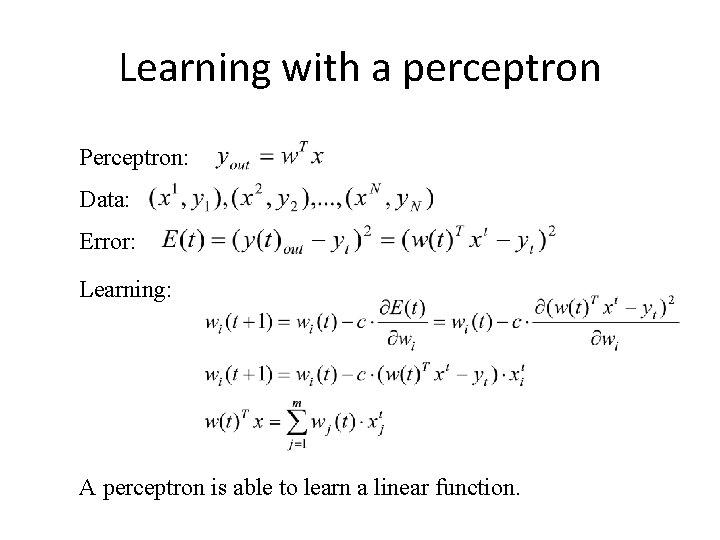 Learning with a perceptron

Perceptron: $y_{out} = w^T x$

Data: $(x^1, y_1), (x^2, y_2), ..., (x^N, y_N)$

Error: $E(t) = (y(t)_{out} - y_t)^2 = (w(t)^T x^t - y_t)^2$

Learning:

$w_i(t+1) = w_i(t) - c \cdot \frac{\partial E(t)}{\partial w_i} = w_i(t) - c \cdot \frac{\partial (w(t)^T x^t - y_t)^2}{\partial w_i}$

$w_i(t+1) = w_i(t) - c \cdot (w(t)^T x^t - y_t) \cdot x_i^t$

$w(t)^T x = \sum_{j=1}^{m} w_j(t) \cdot x_j^t$

A perceptron is able to learn a linear function.